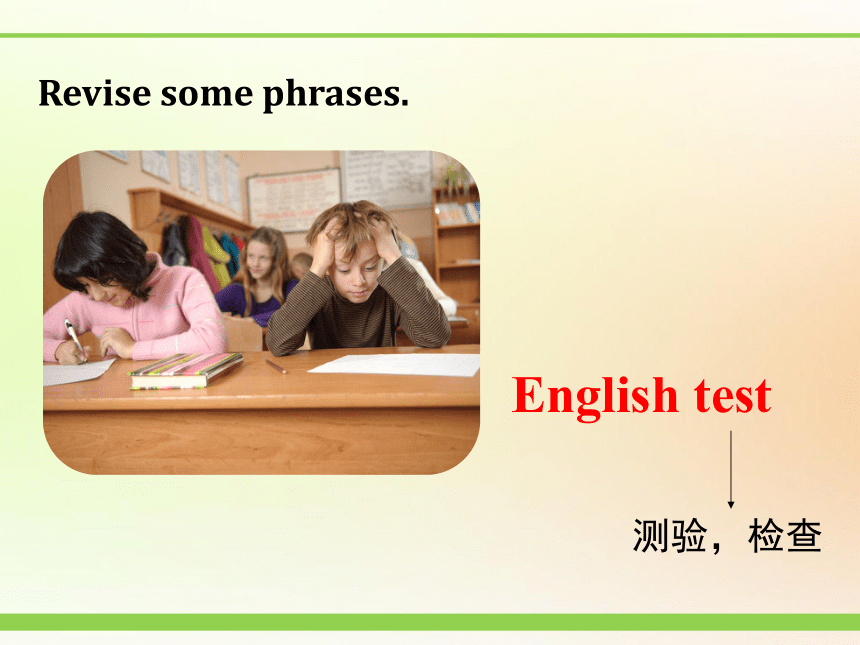 Revise some phrases.

English test

测验，检查